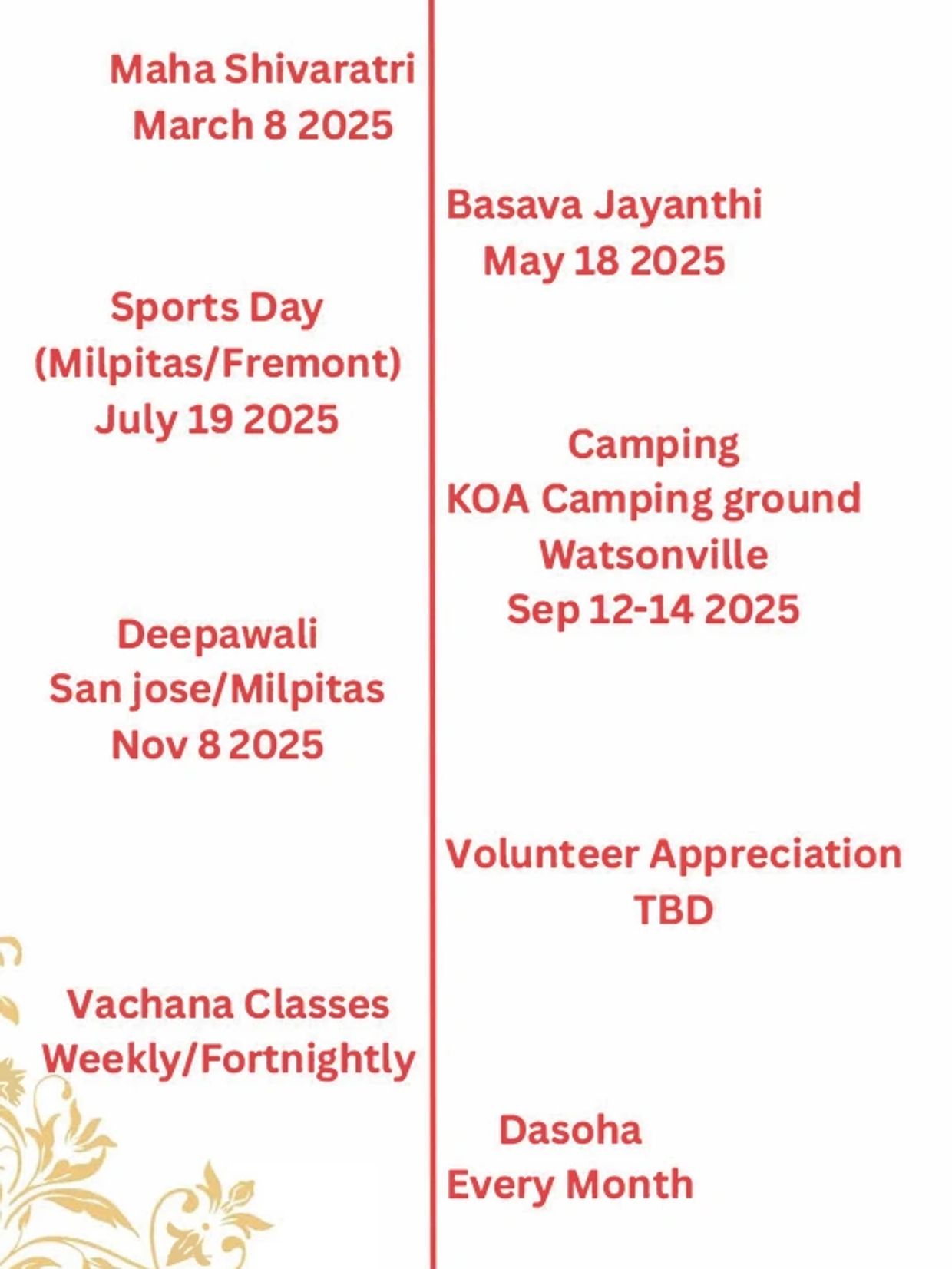 Maha Shivaratri
March 8 2025

Basava Jayanthi
May 18 2025

Sports Day
(Milpitas/Fremont)
July 19 2025

Camping
KOA Camping ground
Watsonville
Sep 12-14 2025

Deepawali
San jose/Milpitas
Nov 8 2025

Volunteer Appreciation
TBD

Vachana Classes
Weekly/Fortnightly

Dasoha
Every Month